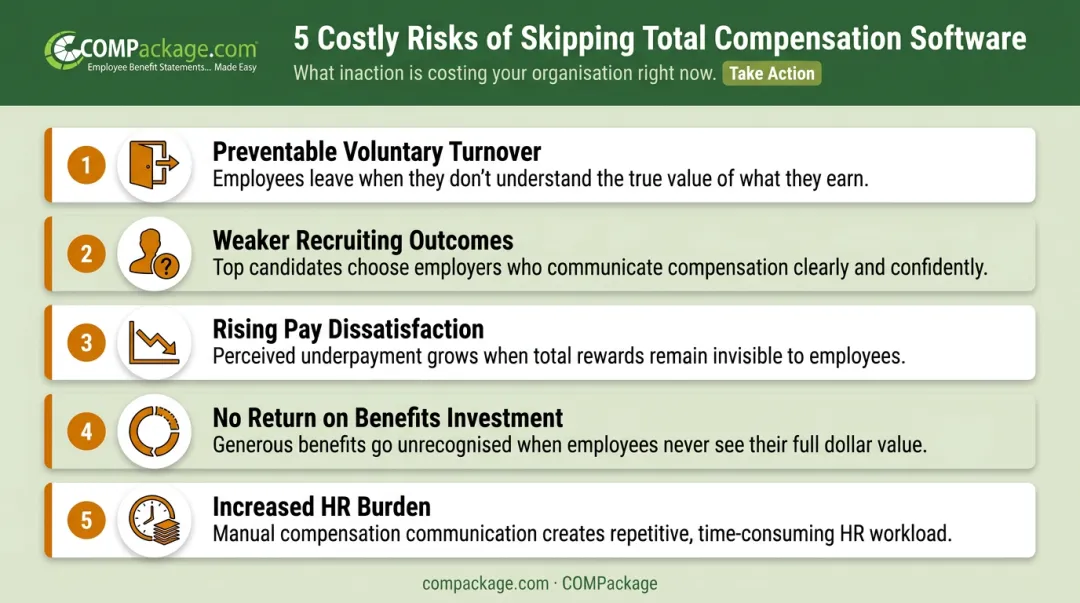 COMPackage.com
Employee Benefit Statements... Made Easy

5 Costly Risks of Skipping Total Compensation Software

What inaction is costing your organisation right now. Take Action

1 Preventable Voluntary Turnover
Employees leave when they don't understand the true value of what they earn.

2 Weaker Recruiting Outcomes
Top candidates choose employers who communicate compensation clearly and confidently.

3 Rising Pay Dissatisfaction
Perceived underpayment grows when total rewards remain invisible to employees.

4 No Return on Benefits Investment
Generous benefits go unrecognised when employees never see their full dollar value.

5 Increased HR Burden
Manual compensation communication creates repetitive, time-consuming HR workload.

compackage.com · COMPackage